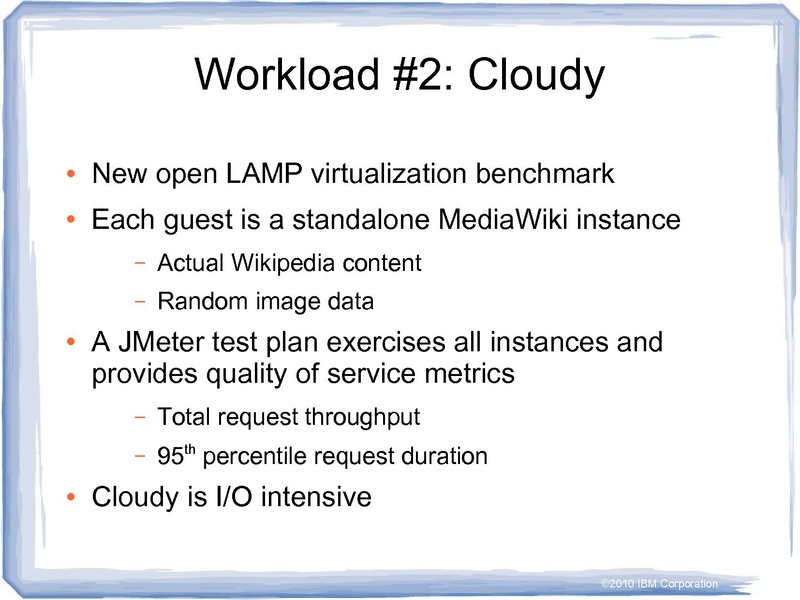 Workload #2: Cloudy

• New open LAMP virtualization benchmark
• Each guest is a standalone MediaWiki instance
  – Actual Wikipedia content
  – Random image data
• A JMeter test plan exercises all instances and provides quality of service metrics
  – Total request throughput
  – $95^{th}$ percentile request duration
• Cloudy is I/O intensive

©2010 IBM Corporation